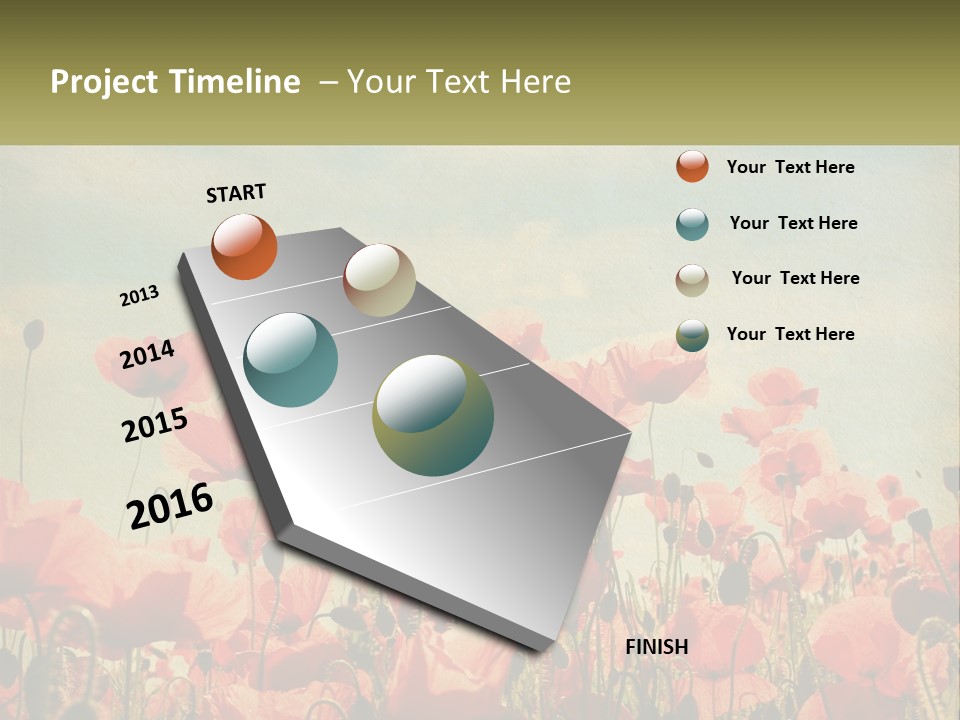 Project Timeline – Your Text Here

START

2013

2014

2015

2016

FINISH

Your Text Here

Your Text Here

Your Text Here

Your Text Here